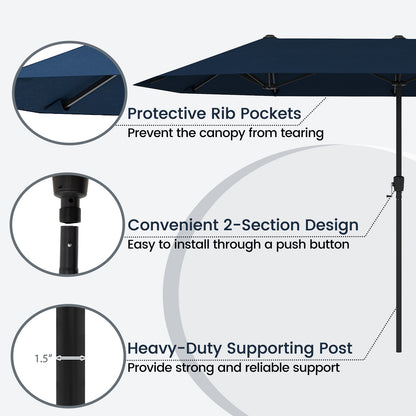 Protective Rib Pockets
Prevent the canopy from tearing

Convenient 2-Section Design
Easy to install through a push button

1.5"

Heavy-Duty Supporting Post
Provide strong and reliable support